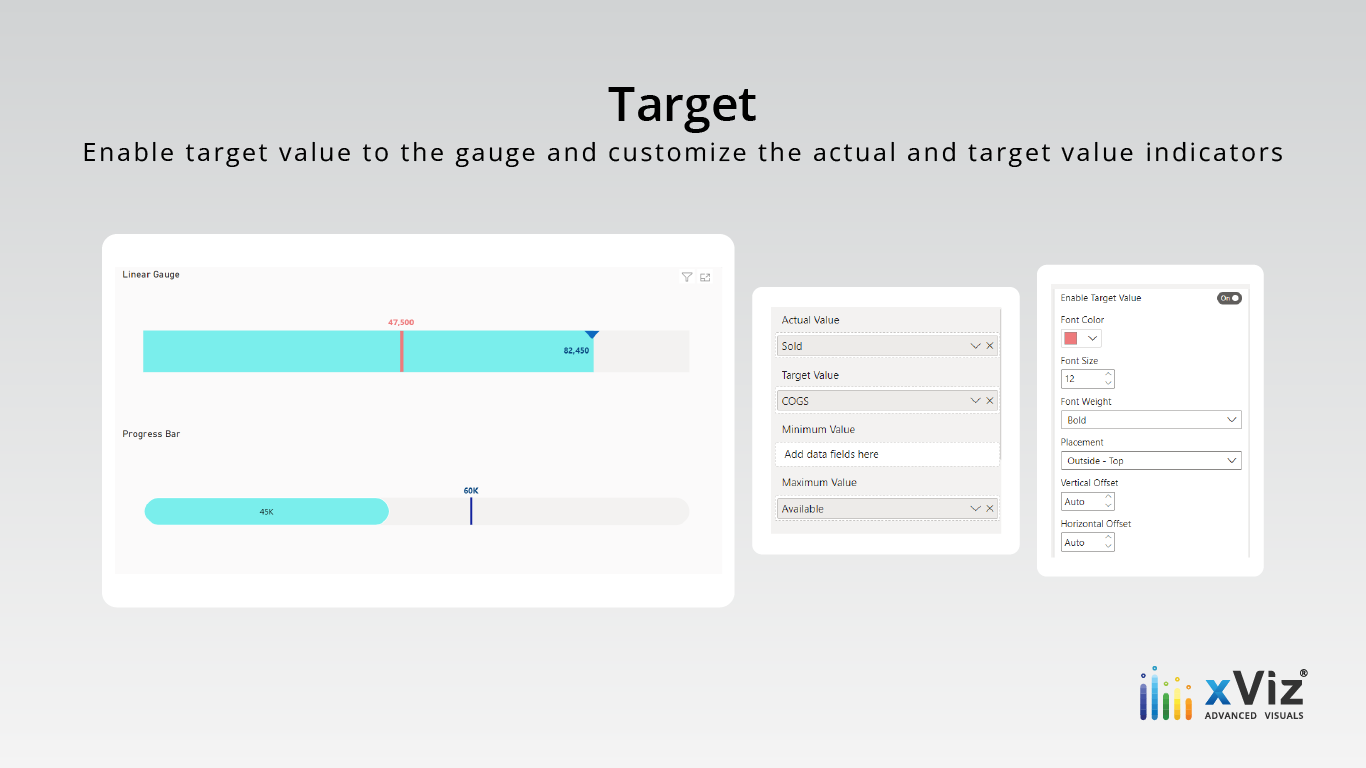 Target
Enable target value to the gauge and customize the actual and target value indicators

Linear Gauge

47,500

82,450

Progress Bar

60K

45K

Actual Value
Sold
Target Value
COGS
Minimum Value
Add data fields here
Maximum Value
Available

Enable Target Value
On
Font Color
Font Size
12
Font Weight
Bold
Placement
Outside - Top
Vertical Offset
Auto
Horizontal Offset
Auto

xViz®
ADVANCED VISUALS